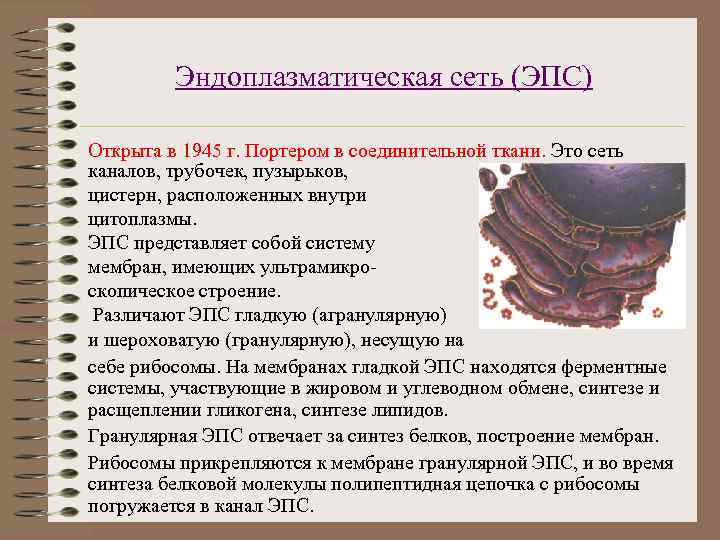 Эндоплазматическая сеть (ЭПС)

Открыта в 1945 г. Портером в соединительной ткани. Это сеть каналов, трубочек, пузырьков, цистерн, расположенных внутри цитоплазмы.
ЭПС представляет собой систему мембран, имеющих ультрамикроскопическое строение.
Различают ЭПС гладкую (агранулярную) и шероховатую (гранулярную), несущую на себе рибосомы. На мембранах гладкой ЭПС находятся ферментные системы, участвующие в жировом и углеводном обмене, синтезе и расщеплении гликогена, синтезе липидов.

Гранулярная ЭПС отвечает за синтез белков, построение мембран.

Рибосомы прикрепляются к мембране гранулярной ЭПС, и во время синтеза белковой молекулы полипептидная цепочка с рибосомы погружается в канал ЭПС.